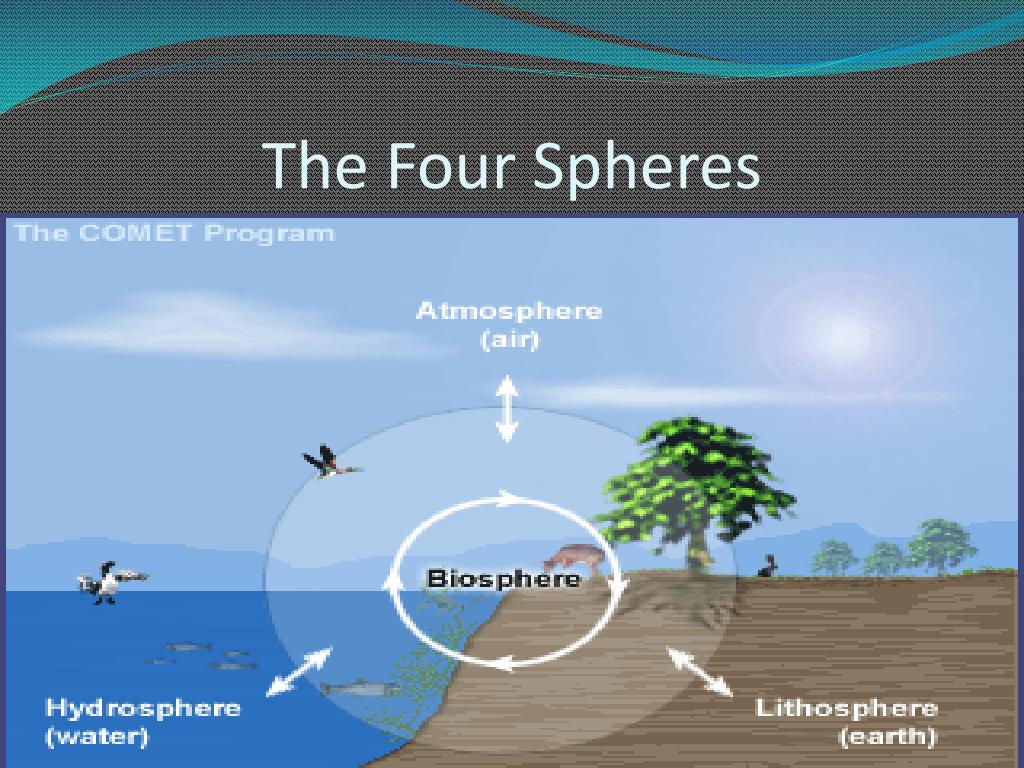 The Four Spheres

The COMET Program

Atmosphere
(air)

Biosphere

Hydrosphere
(water)

Lithosphere
(earth)